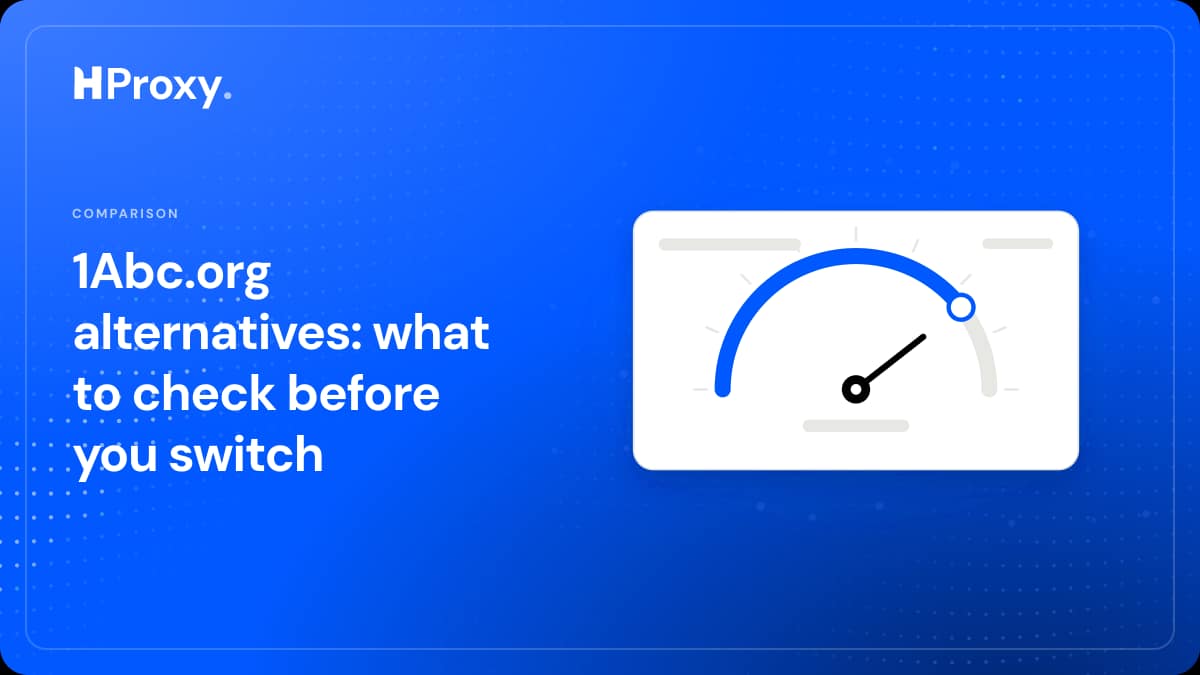 HProxy.

COMPARISON

1Abc.org alternatives: what to check before you switch